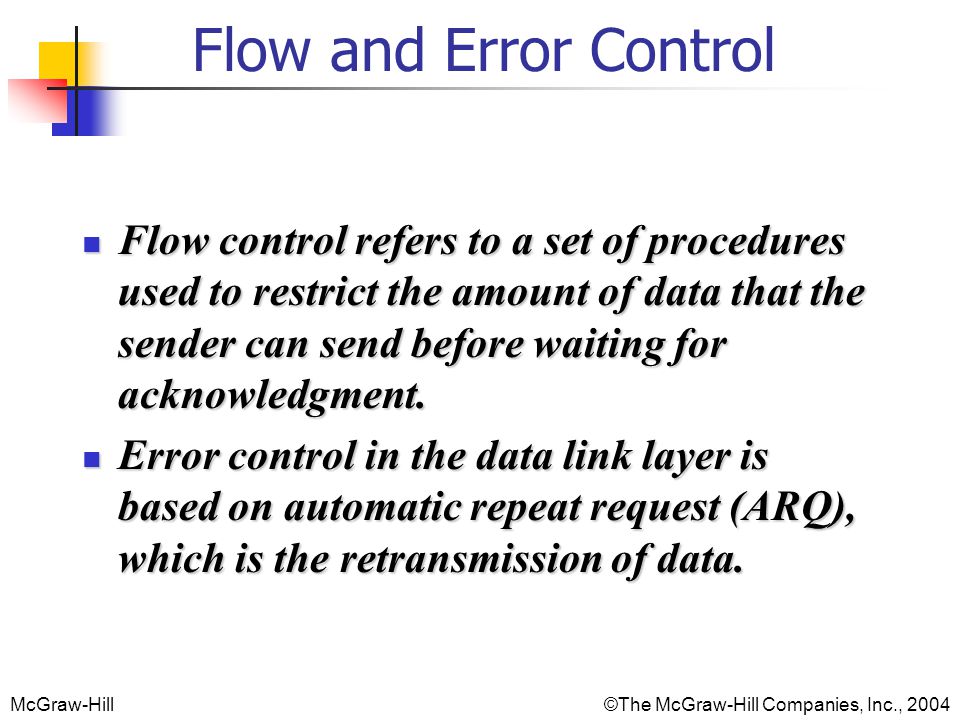 Flow and Error Control

- Flow control refers to a set of procedures used to restrict the amount of data that the sender can send before waiting for acknowledgment.
- Error control in the data link layer is based on automatic repeat request (ARQ), which is the retransmission of data.

McGraw-Hill ©The McGraw-Hill Companies, Inc., 2004